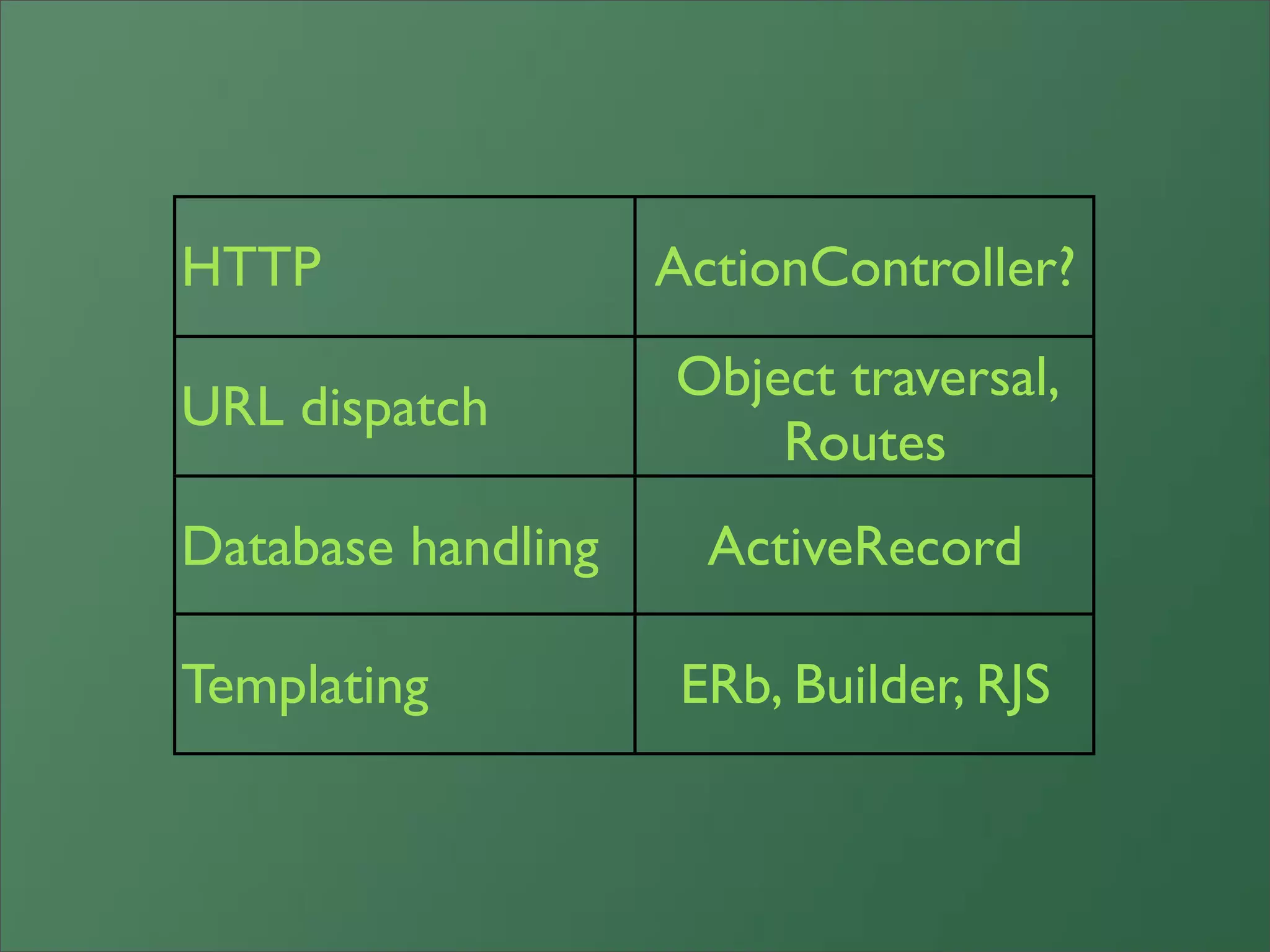 | HTTP | ActionController? |
|---|---|
| URL dispatch | Object traversal, Routes |
| Database handling | ActiveRecord |
| Templating | ERb, Builder, RJS |